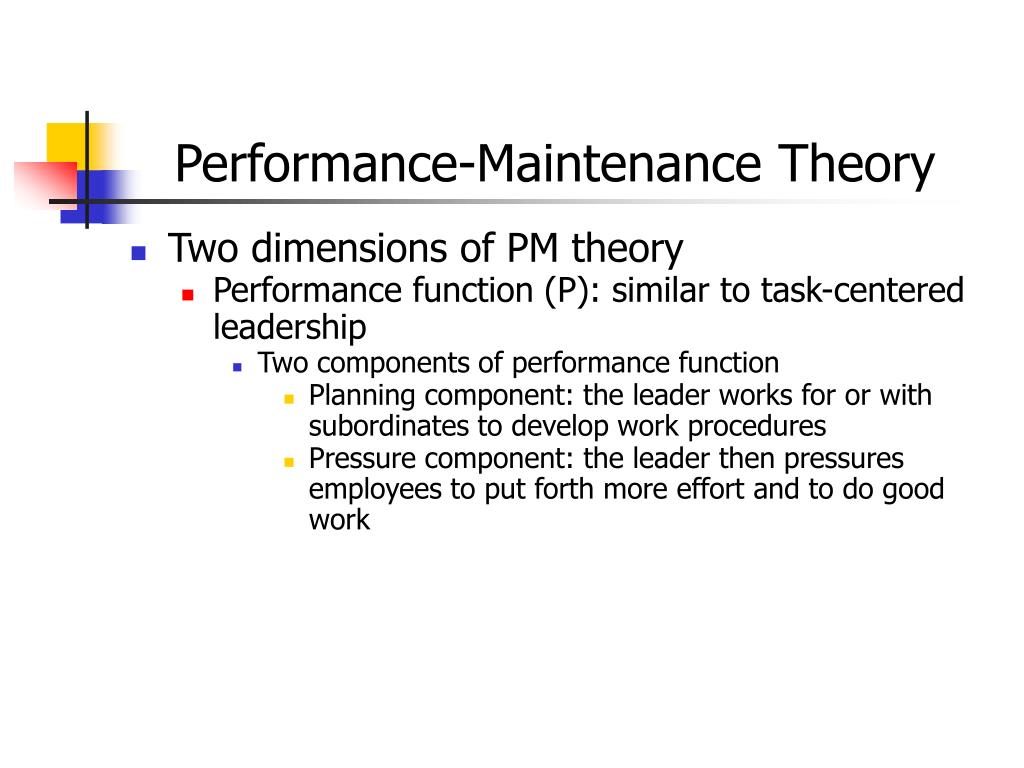 Performance-Maintenance Theory

Two dimensions of PM theory

Performance function (P): similar to task-centered leadership

Two components of performance function

Planning component: the leader works for or with subordinates to develop work procedures

Pressure component: the leader then pressures employees to put forth more effort and to do good work